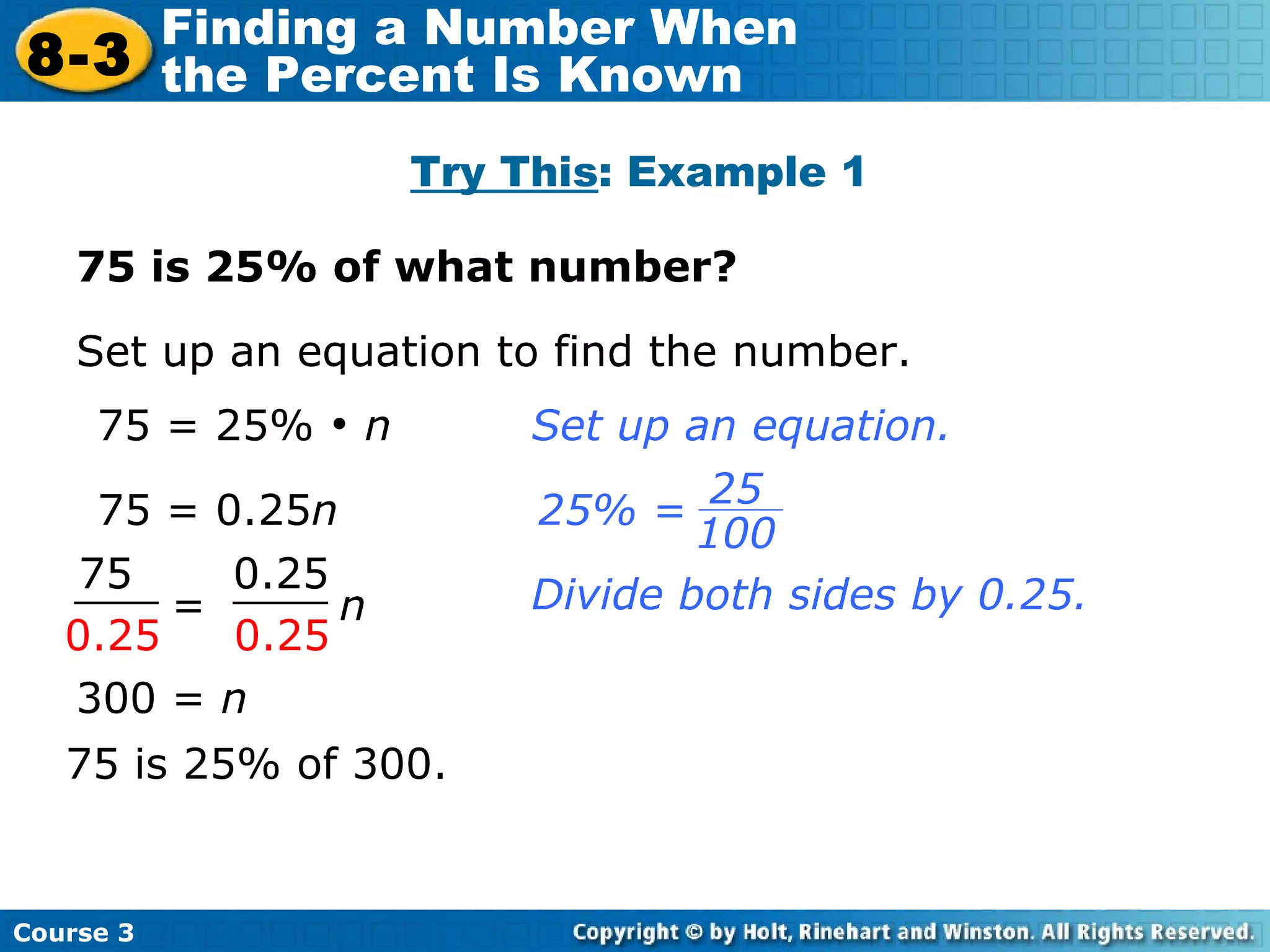 8-3 Finding a Number When the Percent Is Known

Try This: Example 1

75 is 25% of what number?

Set up an equation to find the number.

$75 = 25\% \cdot n$ Set up an equation.

$75 = 0.25n$ $25\% = \frac{25}{100}$

$\frac{75}{0.25} = \frac{0.25}{0.25}n$ Divide both sides by 0.25.

$300 = n$

75 is 25% of 300.

Course 3

Copyright © by Holt, Rinehart and Winston. All Rights Reserved.